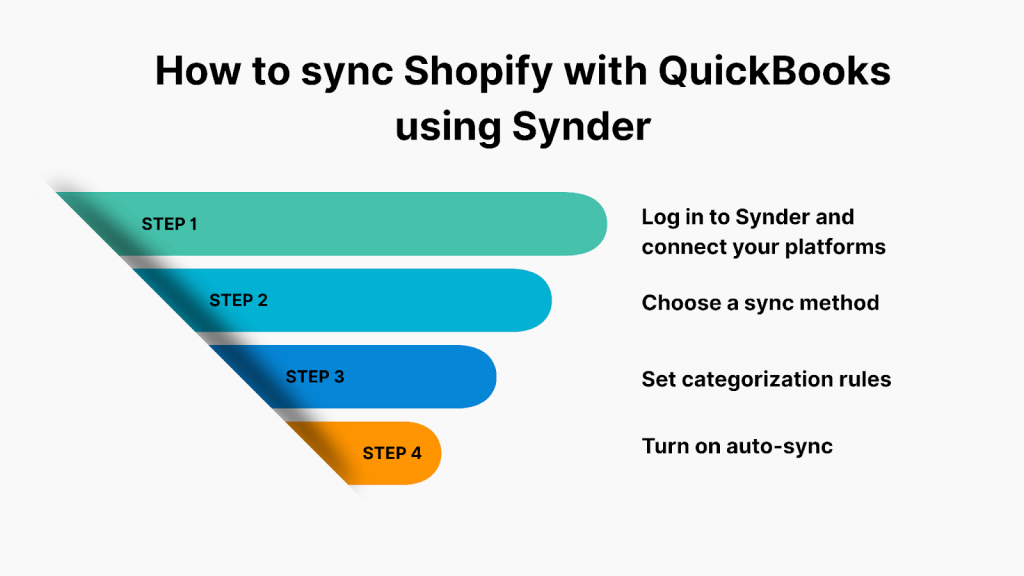 How to sync Shopify with QuickBooks using Synder

STEP 1
Log in to Synder and connect your platforms

STEP 2
Choose a sync method

STEP 3
Set categorization rules

STEP 4
Turn on auto-sync